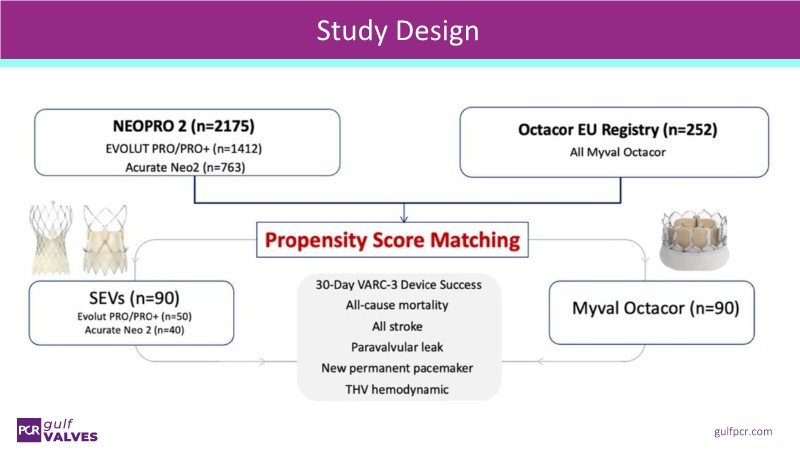 Study Design

NEOPRO 2 (n=2175)
EVOLUT PRO/PRO+ (n=1412)
Acurate Neo2 (n=763)

Octacor EU Registry (n=252)
All Myval Octacor

Propensity Score Matching

SEVs (n=90)
Evolut PRO/PRO+ (n=50)
Acurate Neo 2 (n=40)

30-Day VARC-3 Device Success
All-cause mortality
All stroke
Paravalvular leak
New permanent pacemaker
THV hemodynamic

Myval Octacor (n=90)

PCR gulf VALVES

gulfpcr.com